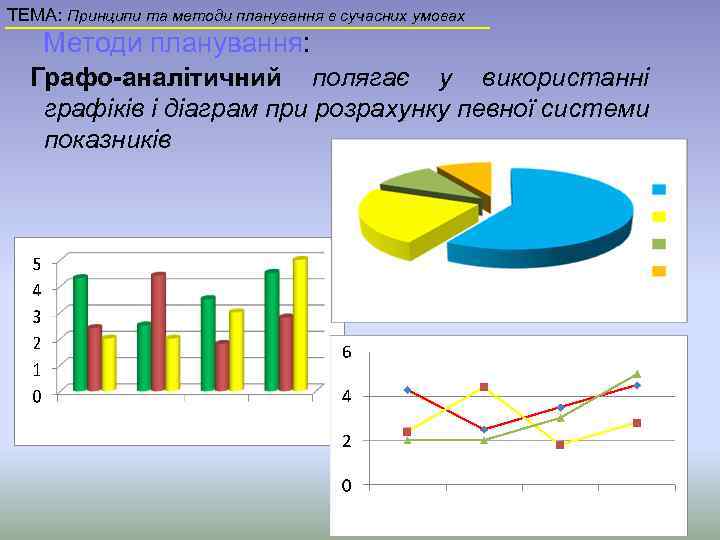 ТЕМА: Принципи та методи планування в сучасних умовах

Методи планування:

Графо-аналітичний полягає у використанні графіків і діаграм при розрахунку певної системи показників

5
4
3
2
1
0

6
4
2
0